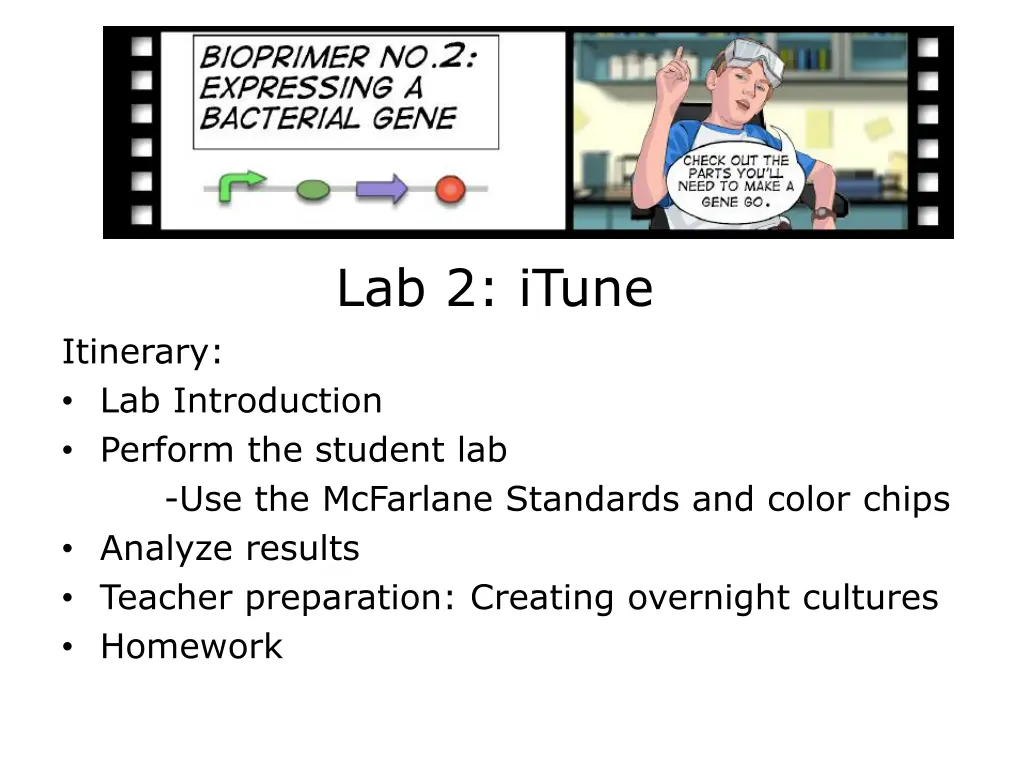 BIOPRIMER NO.2:
EXPRESSING A
BACTERIAL GENE

CHECK OUT THE PARTS YOU'LL NEED TO MAKE A GENE GO.

Lab 2: iTune

Itinerary:
• Lab Introduction
• Perform the student lab
-Use the McFarlane Standards and color chips
• Analyze results
• Teacher preparation: Creating overnight cultures
• Homework